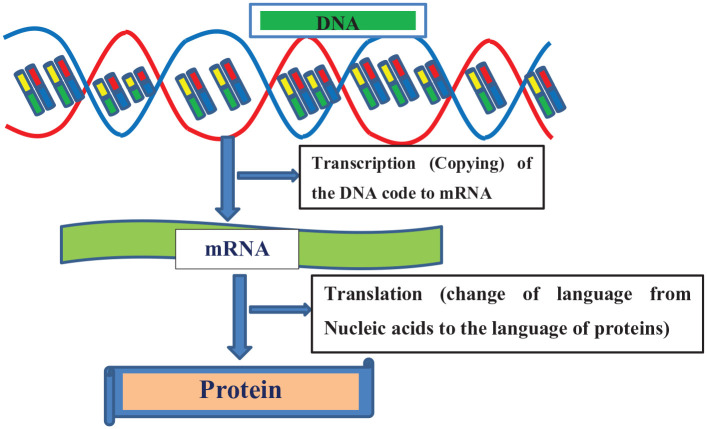 DNA

Transcription (Copying) of the DNA code to mRNA

mRNA

Translation (change of language from Nucleic acids to the language of proteins)

Protein